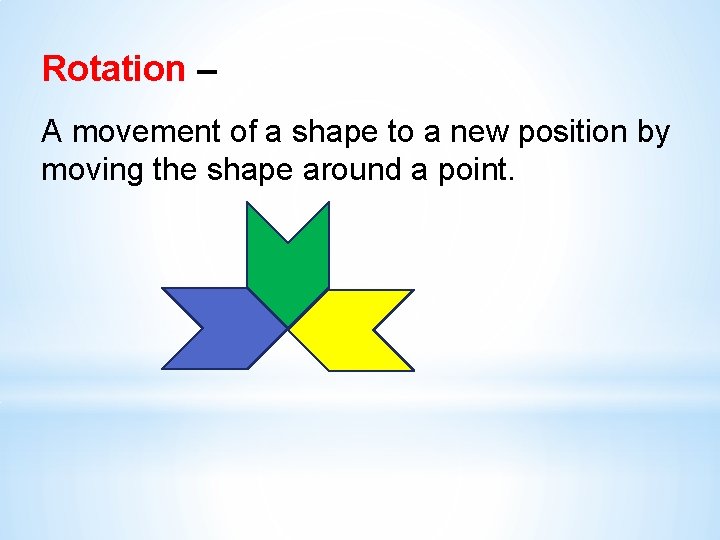 Rotation –

A movement of a shape to a new position by moving the shape around a point.